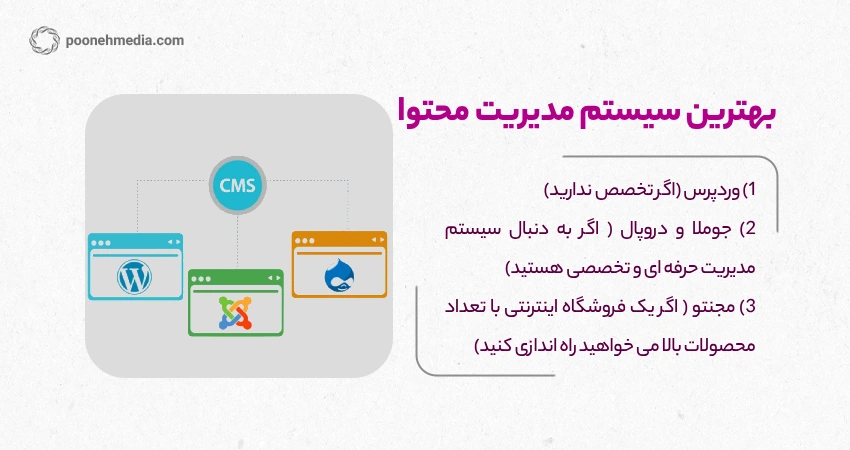 poonehmedia.com

بهترین سیستم مدیریت محتوا

1) وردپرس (اگر تخصص ندارید)

2) جوملا و دروپال ( اگر به دنبال سیستم مدیریت حرفه ای و تخصصی هستید)

3) مجنتو ( اگر یک فروشگاه اینترنتی با تعداد محصولات بالا می خواهید راه اندازی کنید)

CMS